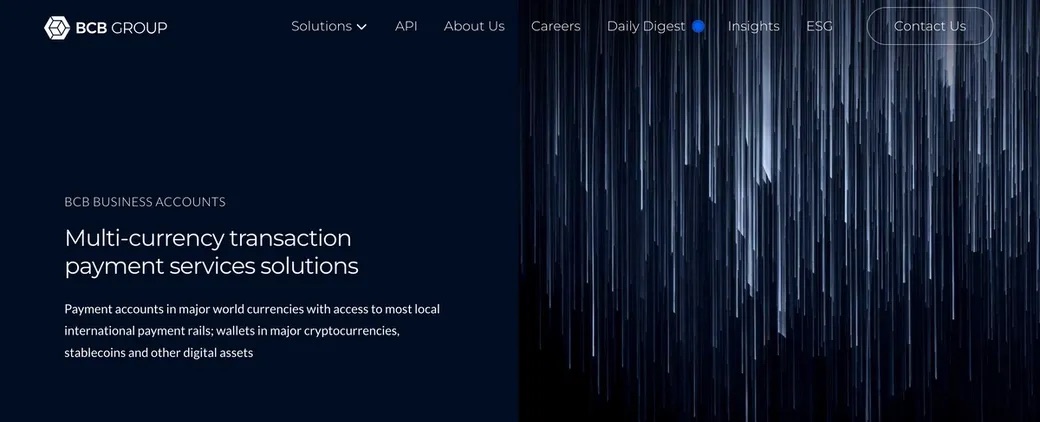 BCB GROUP

Solutions API About Us Careers Daily Digest Insights ESG Contact Us

BCB BUSINESS ACCOUNTS

Multi-currency transaction payment services solutions

Payment accounts in major world currencies with access to most local international payment rails; wallets in major cryptocurrencies, stablecoins and other digital assets